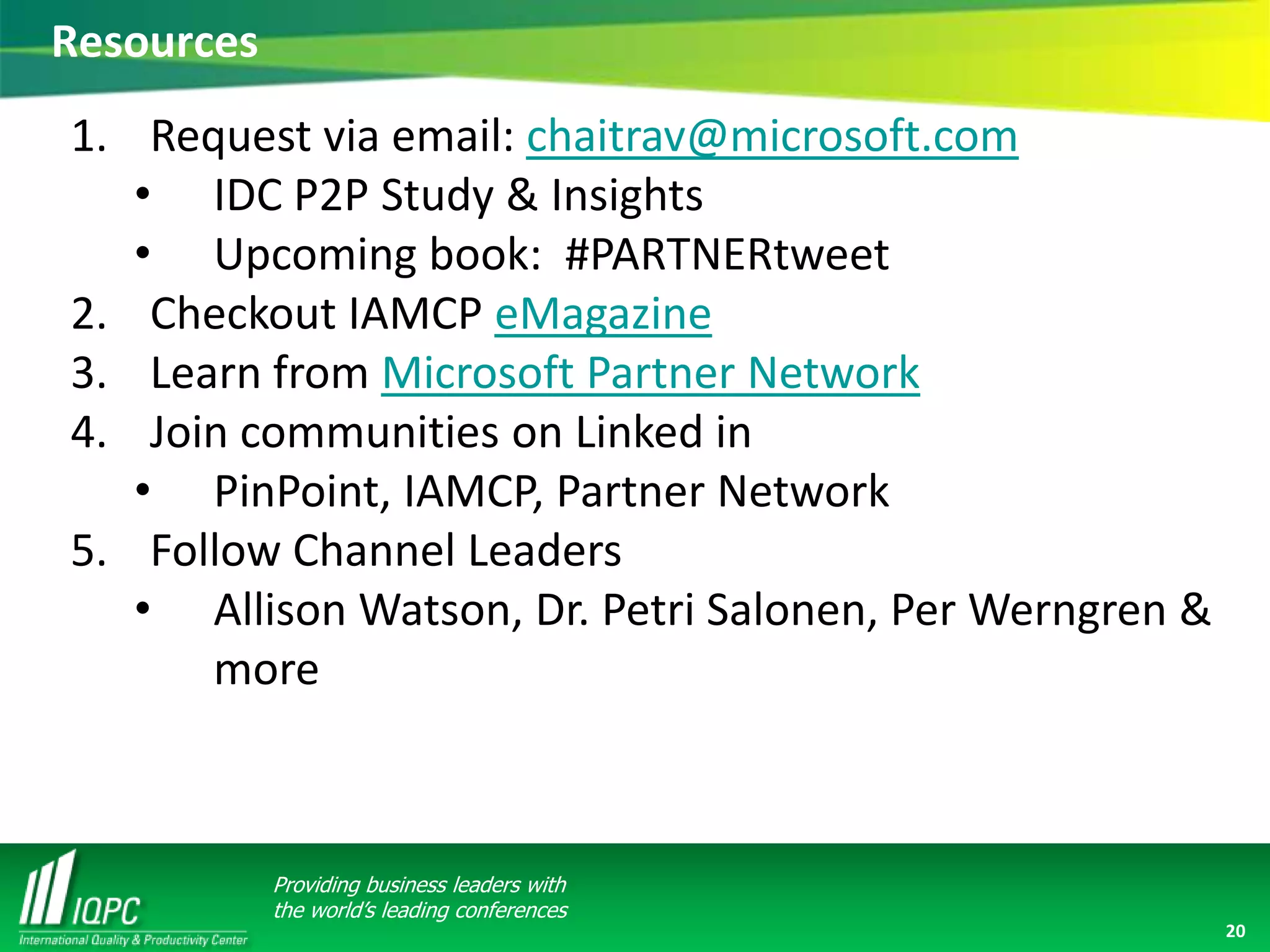 Resources

1. Request via email: chaitrav@microsoft.com
• IDC P2P Study & Insights
• Upcoming book: #PARTNERtweet
2. Checkout IAMCP eMagazine
3. Learn from Microsoft Partner Network
4. Join communities on Linked in
• PinPoint, IAMCP, Partner Network
5. Follow Channel Leaders
• Allison Watson, Dr. Petri Salonen, Per Werngren & more

IQPC
International Quality & Productivity Center

Providing business leaders with the world's leading conferences

20